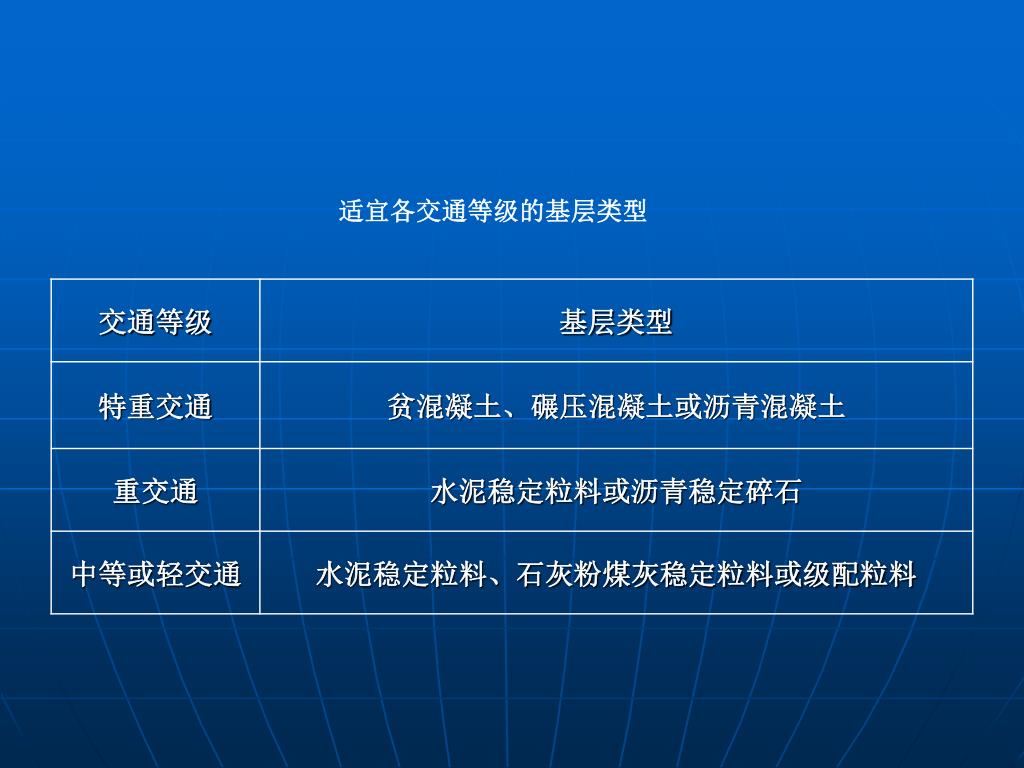 适宜各交通等级的基层类型

| 交通等级 | 基层类型 |
|---|---|
| 特重交通 | 贫混凝土、碾压混凝土或沥青混凝土 |
| 重交通 | 水泥稳定粒料或沥青稳定碎石 |
| 中等或轻交通 | 水泥稳定粒料、石灰粉煤灰稳定粒料或级配粒料 |